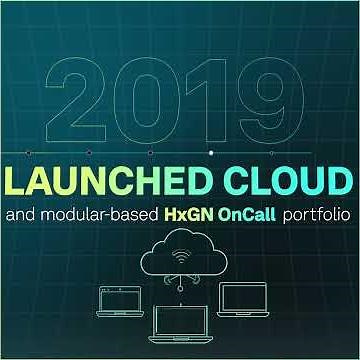 2019

LAUNCHED CLOUD

and modular-based HxGN OnCall portfolio